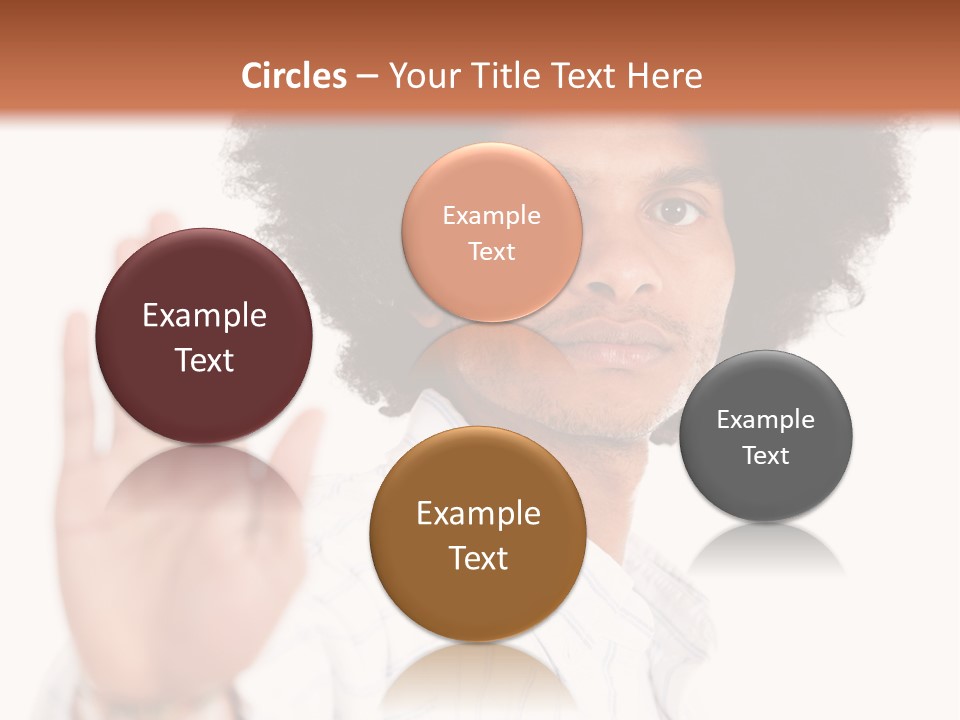 Circles – Your Title Text Here

Example Text

Example Text

Example Text

Example Text